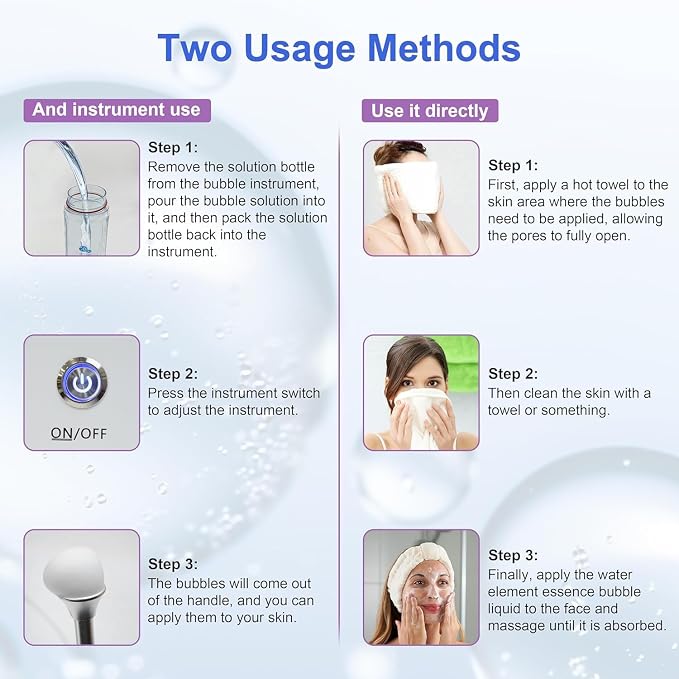 Two Usage Methods

And instrument use

Step 1:
Remove the solution bottle from the bubble instrument, pour the bubble solution into it, and then pack the solution bottle back into the instrument.

ON/OFF

Step 2:
Press the instrument switch to adjust the instrument.

Step 3:
The bubbles will come out of the handle, and you can apply them to your skin.

Use it directly

Step 1:
First, apply a hot towel to the skin area where the bubbles need to be applied, allowing the pores to fully open.

Step 2:
Then clean the skin with a towel or something.

Step 3:
Finally, apply the water element essence bubble liquid to the face and massage until it is absorbed.